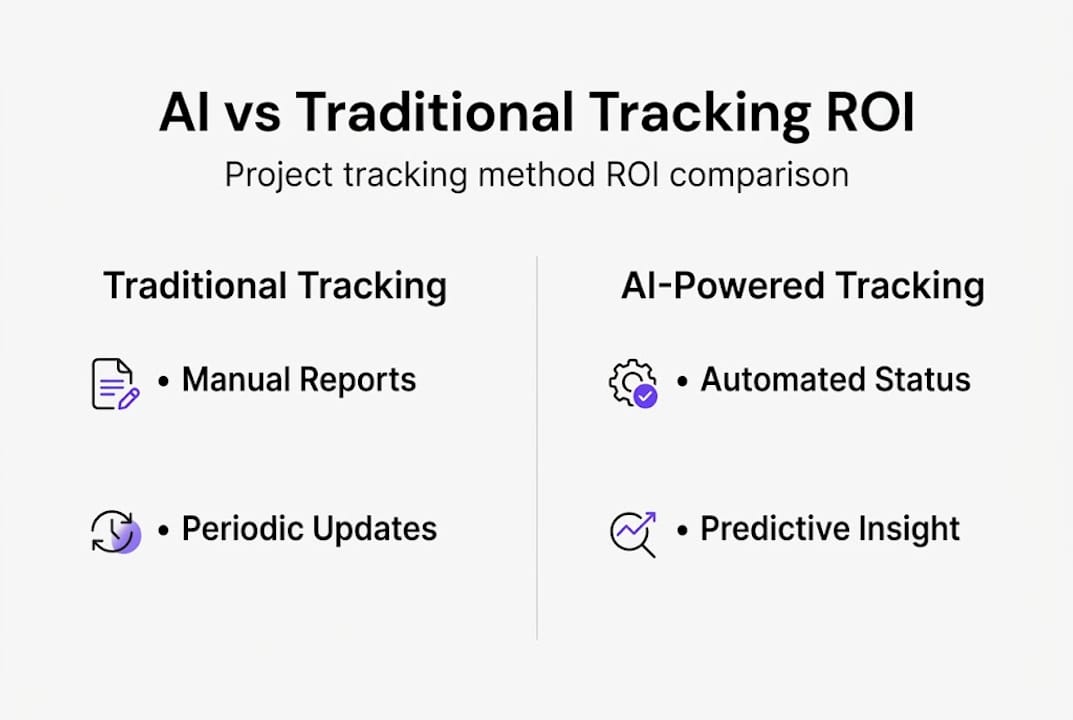 AI vs Traditional Tracking ROI

Project tracking method ROI comparison

Traditional Tracking

• Manual Reports

• Periodic Updates

AI-Powered Tracking

• Automated Status

• Predictive Insight